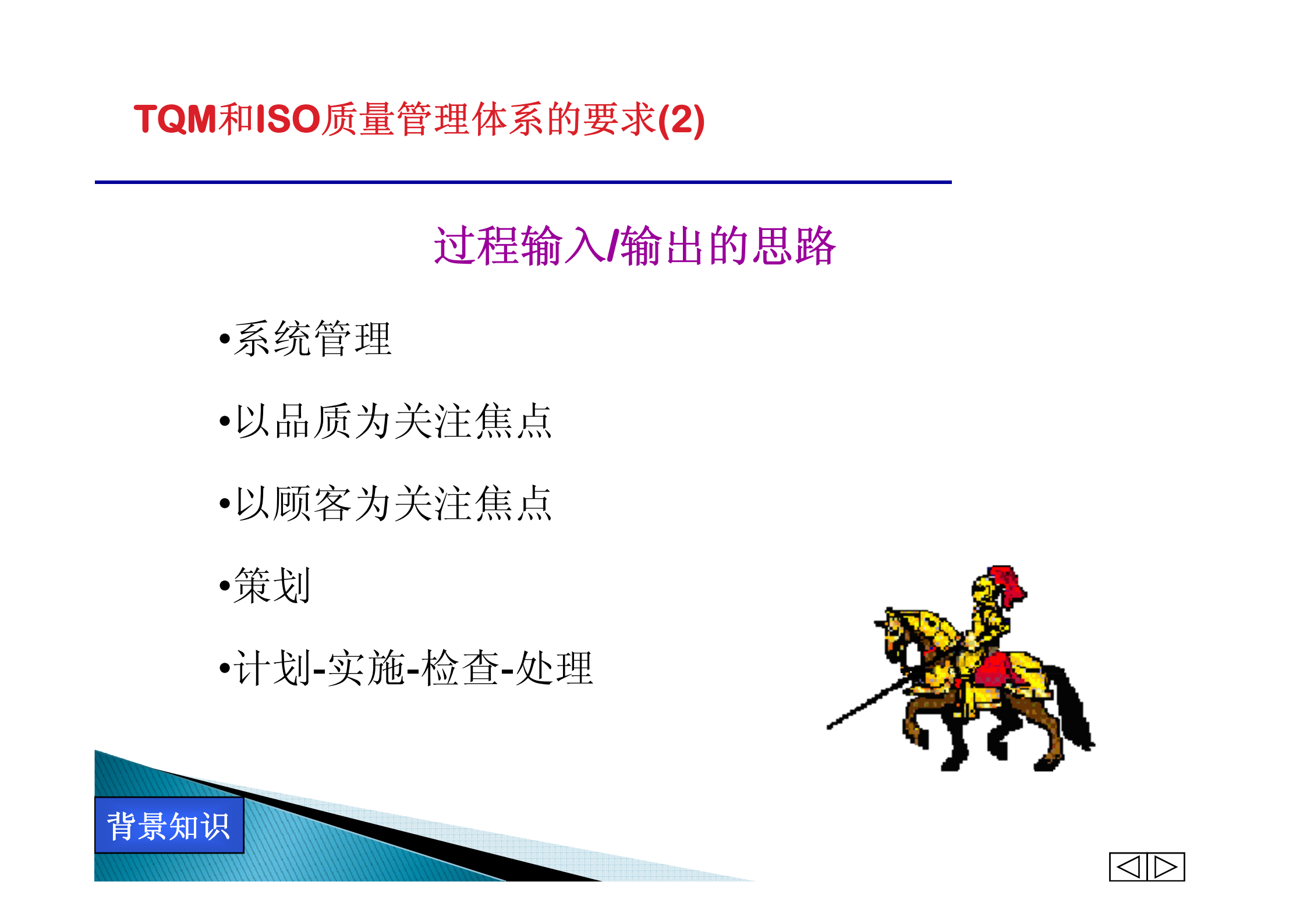 TQM和ISO质量管理体系的要求(2)

过程输入/输出的思路

•系统管理

•以品质为关注焦点

•以顾客为关注焦点

•策划

•计划-实施-检查-处理

背景知识